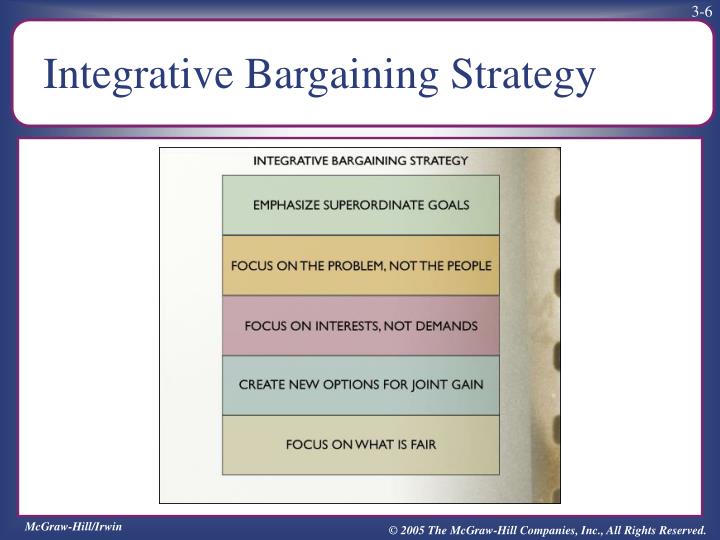 3-6

Integrative Bargaining Strategy

INTEGRATIVE BARGAINING STRATEGY

EMPHASIZE SUPERORDINATE GOALS

FOCUS ON THE PROBLEM, NOT THE PEOPLE

FOCUS ON INTERESTS, NOT DEMANDS

CREATE NEW OPTIONS FOR JOINT GAIN

FOCUS ON WHAT IS FAIR

McGraw-Hill/Irwin

© 2005 The McGraw-Hill Companies, Inc., All Rights Reserved.